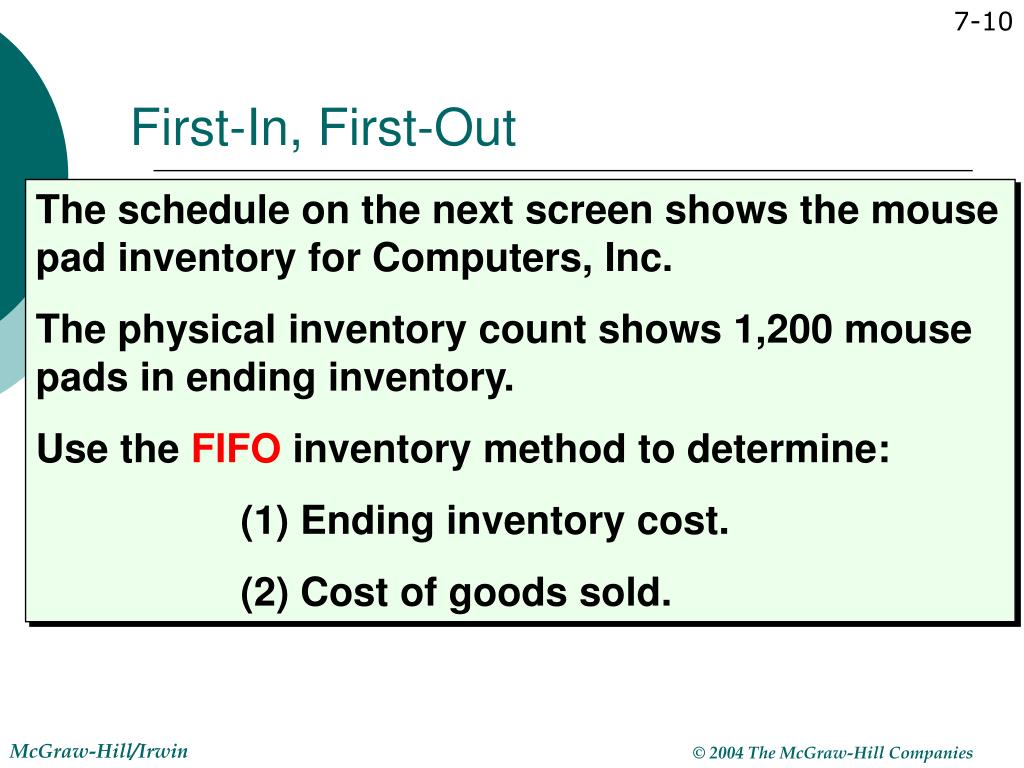 7-10

First-In, First-Out

The schedule on the next screen shows the mouse pad inventory for Computers, Inc.

The physical inventory count shows 1,200 mouse pads in ending inventory.

Use the FIFO inventory method to determine:

(1) Ending inventory cost.

(2) Cost of goods sold.

McGraw-Hill/Irwin

© 2004 The McGraw-Hill Companies